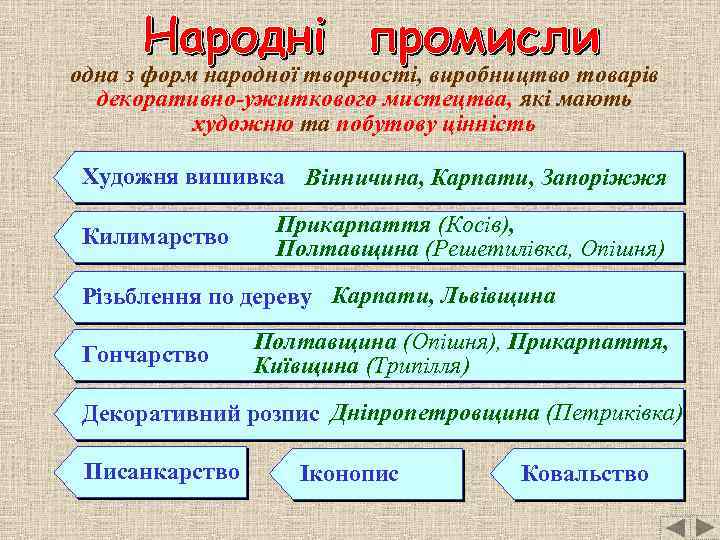 Народні промисли

одна з форм народної творчості, виробництво товарів декоративно-ужиткового мистецтва, які мають художню та побутову цінність

Художня вишивка Вінничина, Карпати, Запоріжжя

Килимарство Прикарпаття (Косів), Полтавщина (Решетилівка, Опішня)

Різьблення по дереву Карпати, Львівщина

Гончарство Полтавщина (Опішня), Прикарпаття, Київщина (Трипілля)

Декоративний розпис Дніпропетровщина (Петриківка)

Писанкарство

Іконопис

Ковальство